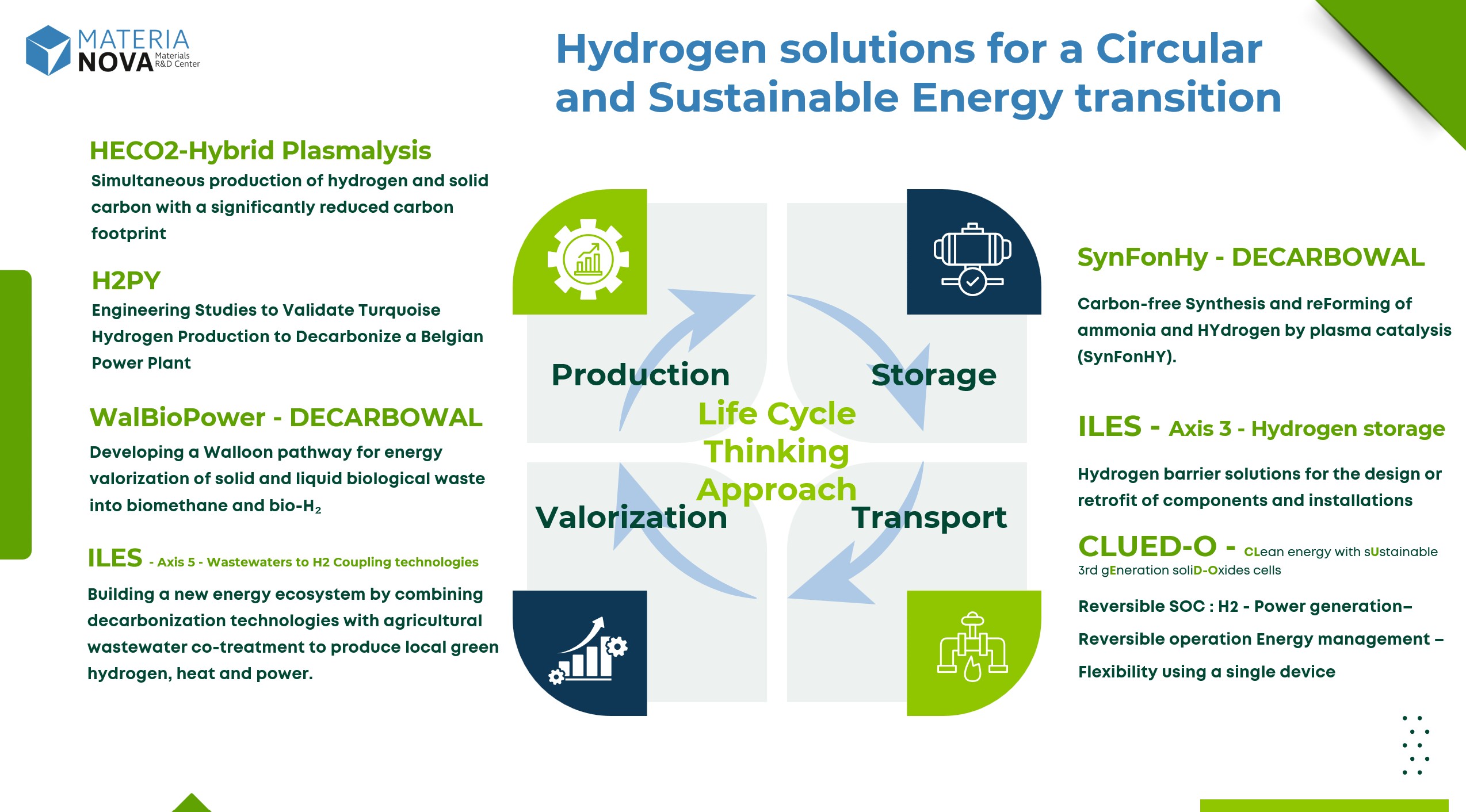 MATERIA NOVA Materials R&D Center

Hydrogen solutions for a Circular and Sustainable Energy transition

HECO2-Hybrid Plasmalysis
Simultaneous production of hydrogen and solid carbon with a significantly reduced carbon footprint

H2PY
Engineering Studies to Validate Turquoise Hydrogen Production to Decarbonize a Belgian Power Plant

WalBioPower - DECARBOWAL
Developing a Walloon pathway for energy valorization of solid and liquid biological waste into biomethane and bio-$H_2$

ILES - Axis 5 - Wastewaters to H2 Coupling technologies
Building a new energy ecosystem by combining decarbonization technologies with agricultural wastewater co-treatment to produce local green hydrogen, heat and power.

Production
Storage
Life Cycle Thinking Approach
Valorization
Transport

SynFonHy - DECARBOWAL
Carbon-free Synthesis and reForming of ammonia and HYdrogen by plasma catalysis (SynFonHY).

ILES - Axis 3 - Hydrogen storage
Hydrogen barrier solutions for the design or retrofit of components and installations

CLUED-O - CLean energy with sUstainable 3rd gEneration soliD-Oxides cells
Reversible SOC : H2 - Power generation–
Reversible operation Energy management –
Flexibility using a single device